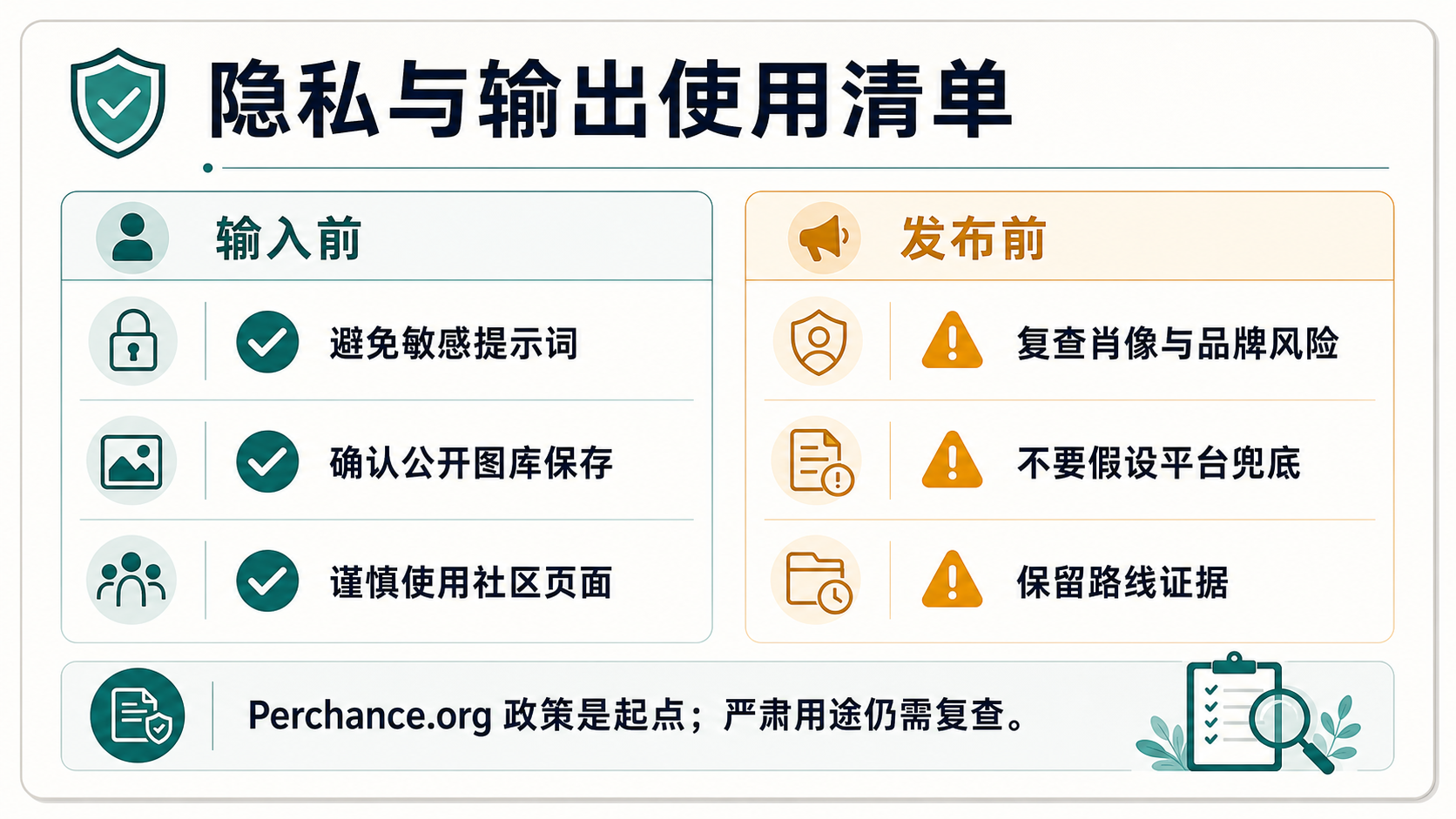 隐私与输出使用清单

输入前

避免敏感提示词

确认公开图库保存

谨慎使用社区页面

发布前

复查肖像与品牌风险

不要假设平台兜底

保留路线证据

Perchance.org 政策是起点；严肃用途仍需复查。